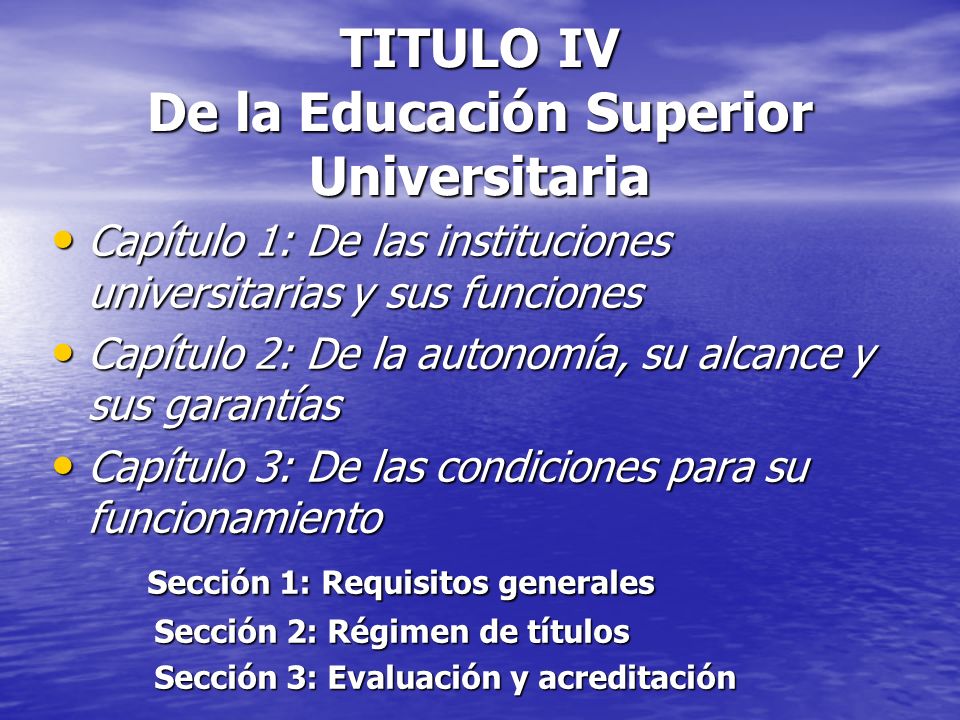 TITULO IV
De la Educación Superior Universitaria

• Capítulo 1: De las instituciones universitarias y sus funciones
• Capítulo 2: De la autonomía, su alcance y sus garantías
• Capítulo 3: De las condiciones para su funcionamiento

Sección 1: Requisitos generales
Sección 2: Régimen de títulos
Sección 3: Evaluación y acreditación